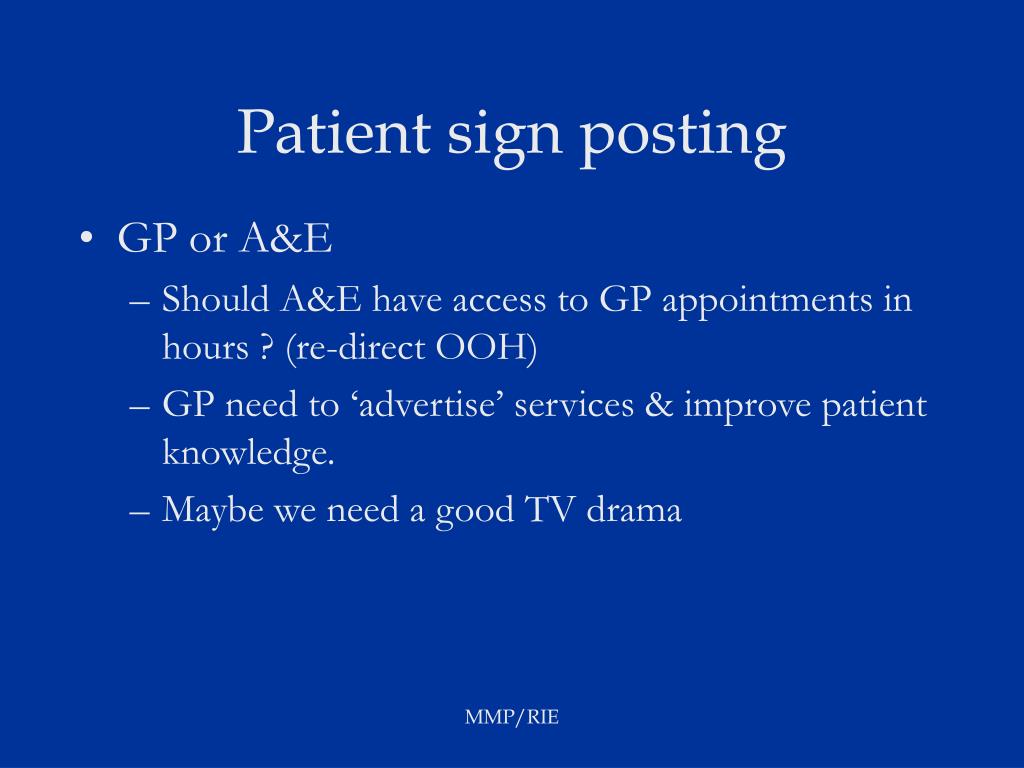 Patient sign posting

• GP or A&E
– Should A&E have access to GP appointments in hours ? (re-direct OOH)
– GP need to ‘advertise’ services & improve patient knowledge.
– Maybe we need a good TV drama

MMP/RIE